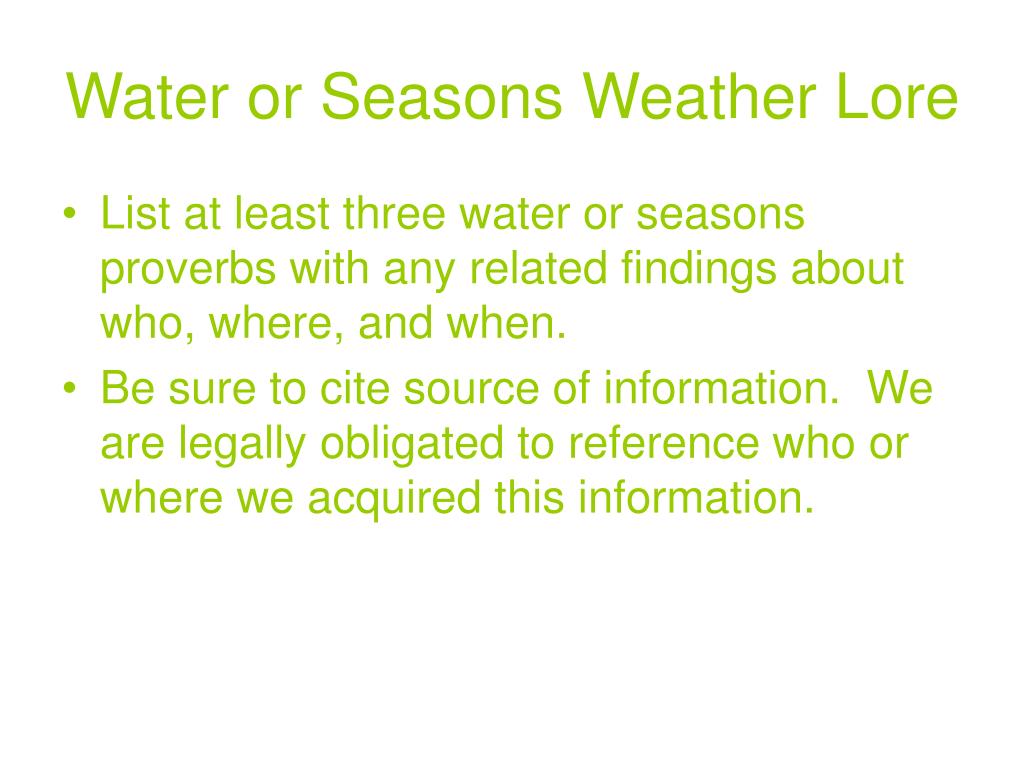 Water or Seasons Weather Lore

• List at least three water or seasons proverbs with any related findings about who, where, and when.
• Be sure to cite source of information.  We are legally obligated to reference who or where we acquired this information.